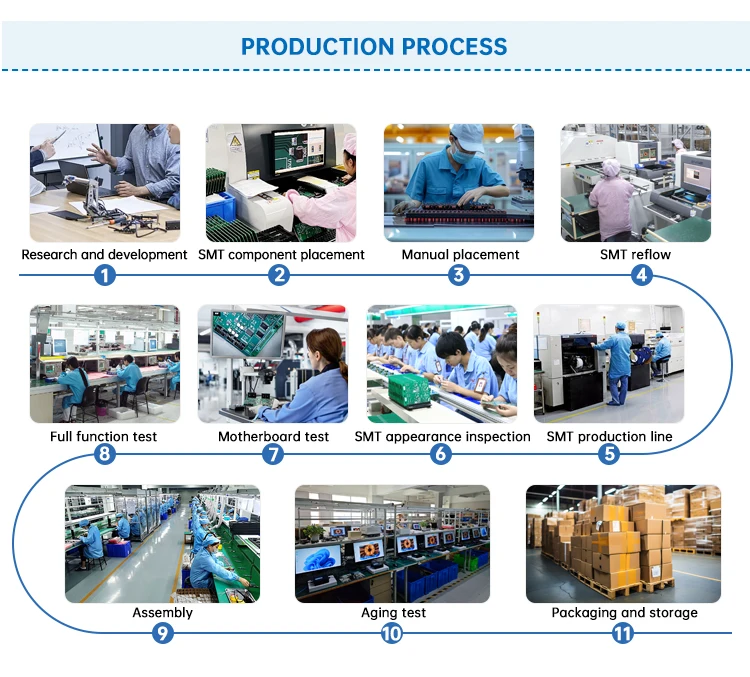 PRODUCTION PROCESS

Research and development
1
SMT component placement
2
Manual placement
3
SMT reflow
4

Full function test
8
Motherboard test
7
SMT appearance inspection
6
SMT production line
5

Assembly
9
Aging test
10
Packaging and storage
11